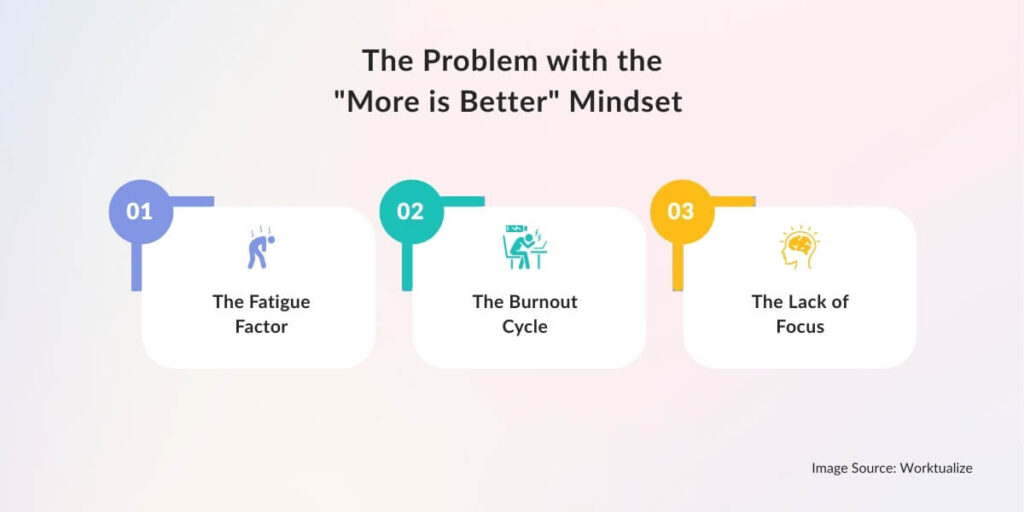 The Problem with the
"More is Better" Mindset

01
The Fatigue Factor

02
The Burnout Cycle

03
The Lack of Focus

Image Source: Worktualize